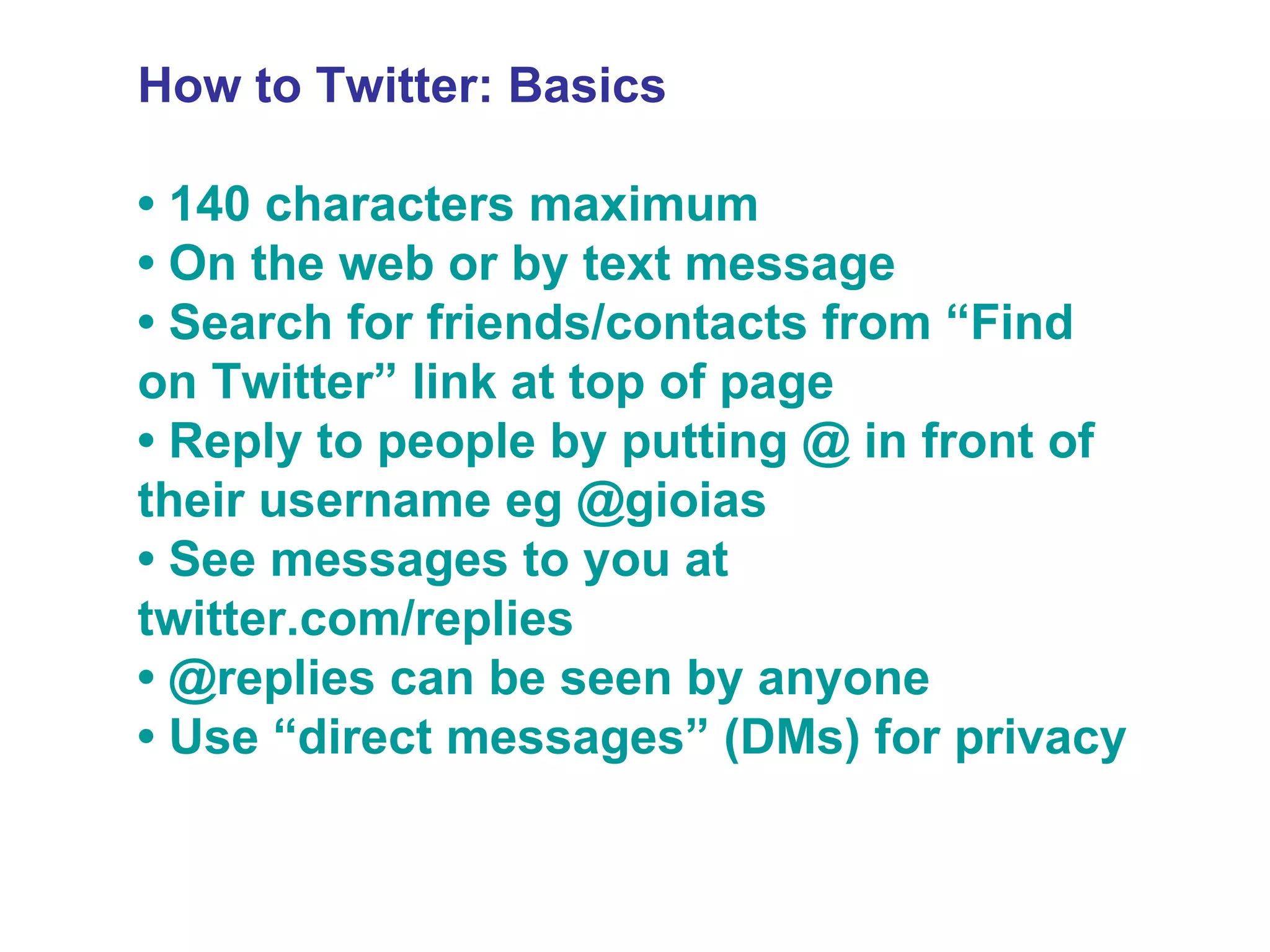 How to Twitter: Basics

• 140 characters maximum
• On the web or by text message
• Search for friends/contacts from “Find on Twitter” link at top of page
• Reply to people by putting @ in front of their username eg @gioias
• See messages to you at twitter.com/replies
• @replies can be seen by anyone
• Use “direct messages” (DMs) for privacy